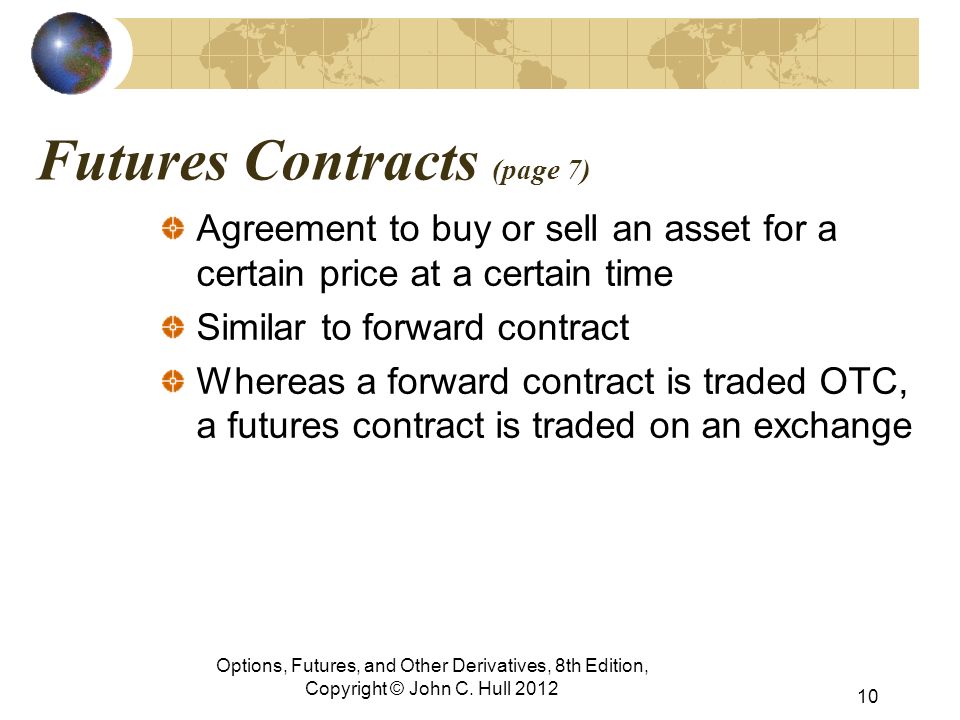 Futures Contracts (page 7)

Agreement to buy or sell an asset for a certain price at a certain time

Similar to forward contract

Whereas a forward contract is traded OTC, a futures contract is traded on an exchange

Options, Futures, and Other Derivatives, 8th Edition, Copyright © John C. Hull 2012

10